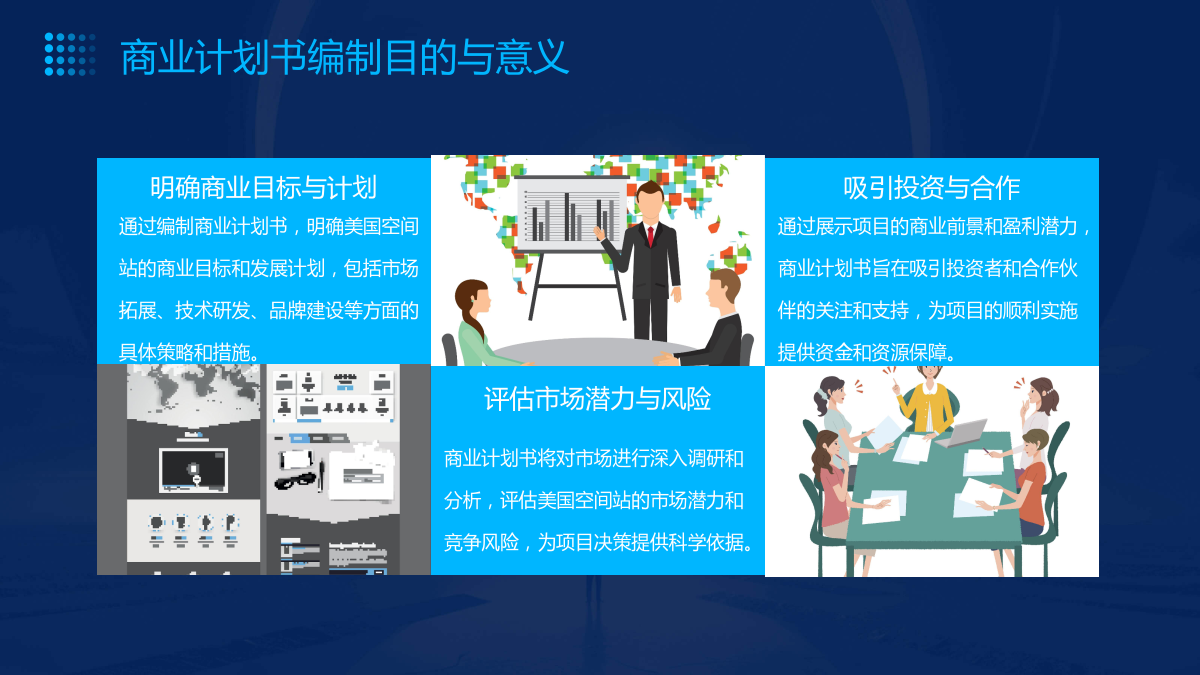 商业计划书编制目的与意义

明确商业目标与计划

通过编制商业计划书，明确美国空间站的商业目标和发展计划，包括市场拓展、技术研发、品牌建设等方面的具体策略和措施。

吸引投资与合作

通过展示项目的商业前景和盈利潜力，商业计划书旨在吸引投资者和合作伙伴的关注和支持，为项目的顺利实施提供资金和资源保障。

评估市场潜力与风险

商业计划书将对市场进行深入调研和分析，评估美国空间站的市场潜力和竞争风险，为项目决策提供科学依据。